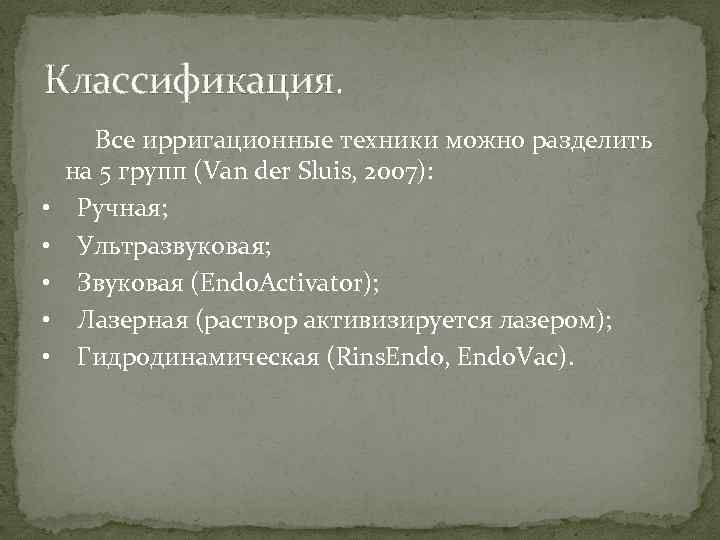 Классификация.

Все ирригационные техники можно разделить на 5 групп (Van der Sluis, 2007):

• Ручная;
• Ультразвуковая;
• Звуковая (EndoActivator);
• Лазерная (раствор активизируется лазером);
• Гидродинамическая (RinsEndo, EndoVac).